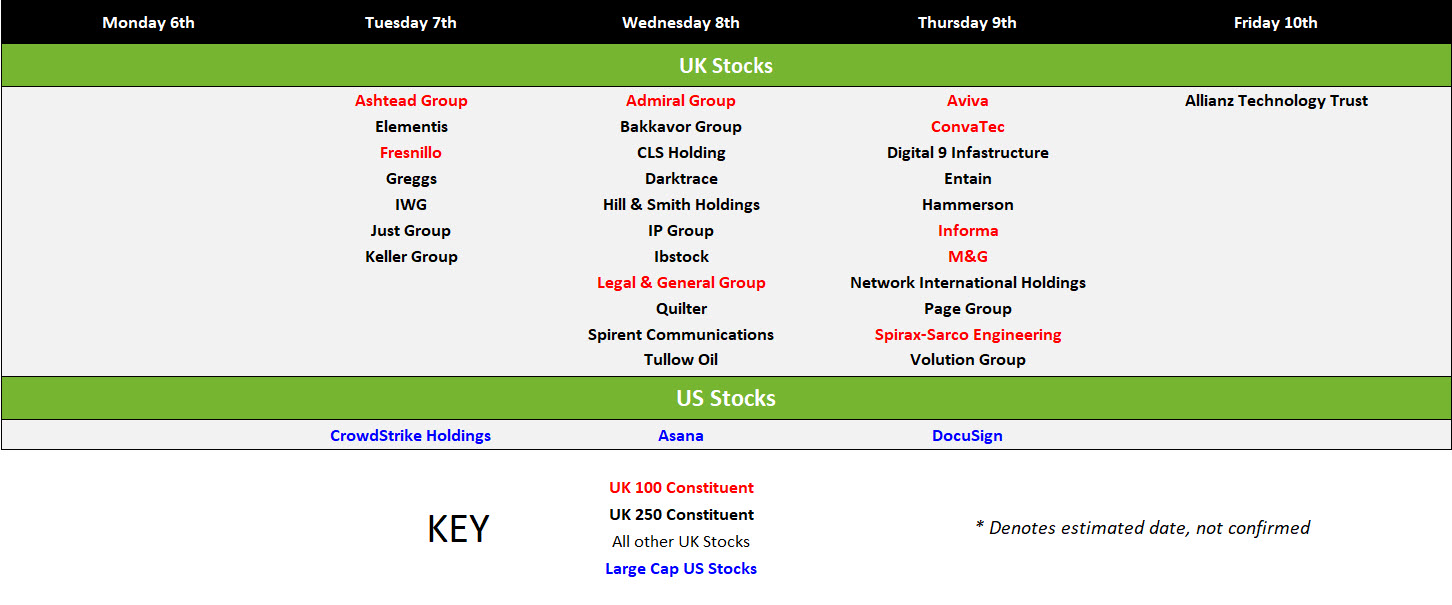 | Monday 6th | Tuesday 7th | Wednesday 8th | Thursday 9th | Friday 10th |
|---|---|---|---|---|
| UK Stocks | | | | |
| | Ashtead Group | Admiral Group | Aviva | Allianz Technology Trust |
| | Elementis | Bakkavor Group | ConvaTec | |
| | Fresnillo | CLS Holding | Digital 9 Infastructure | |
| | Greggs | Darktrace | Entain | |
| | IWG | Hill & Smith Holdings | Hammerson | |
| | Just Group | IP Group | Informa | |
| | Keller Group | Ibstock | M&G | |
| | | Legal & General Group | Network International Holdings | |
| | | Quilter | Page Group | |
| | | Spirent Communications | Spirax-Sarco Engineering | |
| | | Tullow Oil | Volution Group | |
| US Stocks | | | | |
| | CrowdStrike Holdings | Asana | DocuSign | |

KEY

UK 100 Constituent
UK 250 Constituent
All other UK Stocks
Large Cap US Stocks

* Denotes estimated date, not confirmed